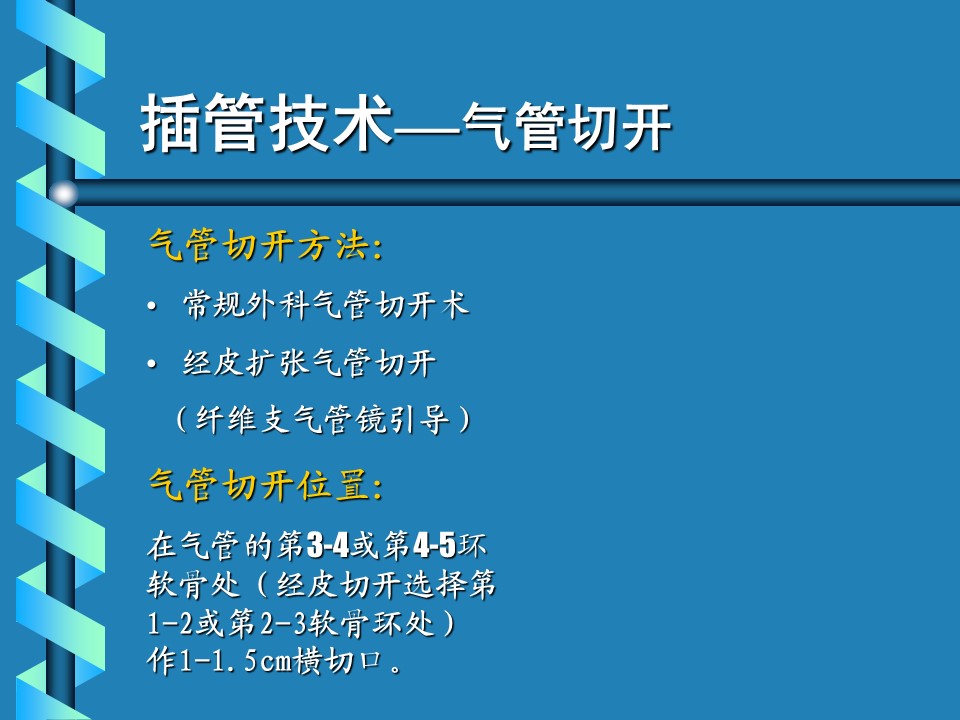 插管技术—气管切开

气管切开方法:

• 常规外科气管切开术

• 经皮扩张气管切开

（纤维支气管镜引导）

气管切开位置:

在气管的第3-4或第4-5环软骨处（经皮切开选择第1-2或第2-3软骨环处）作1-1.5cm横切口。